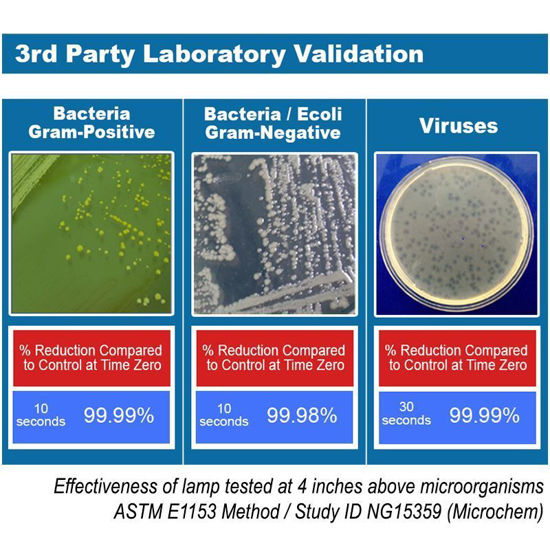 3rd Party Laboratory Validation

Bacteria Gram-Positive

% Reduction Compared to Control at Time Zero

10 seconds 99.99%

Bacteria / Ecoli Gram-Negative

% Reduction Compared to Control at Time Zero

10 seconds 99.98%

Viruses

% Reduction Compared to Control at Time Zero

30 seconds 99.99%

Effectiveness of lamp tested at 4 inches above microorganisms
ASTM E1153 Method / Study ID NG15359 (Microchem)